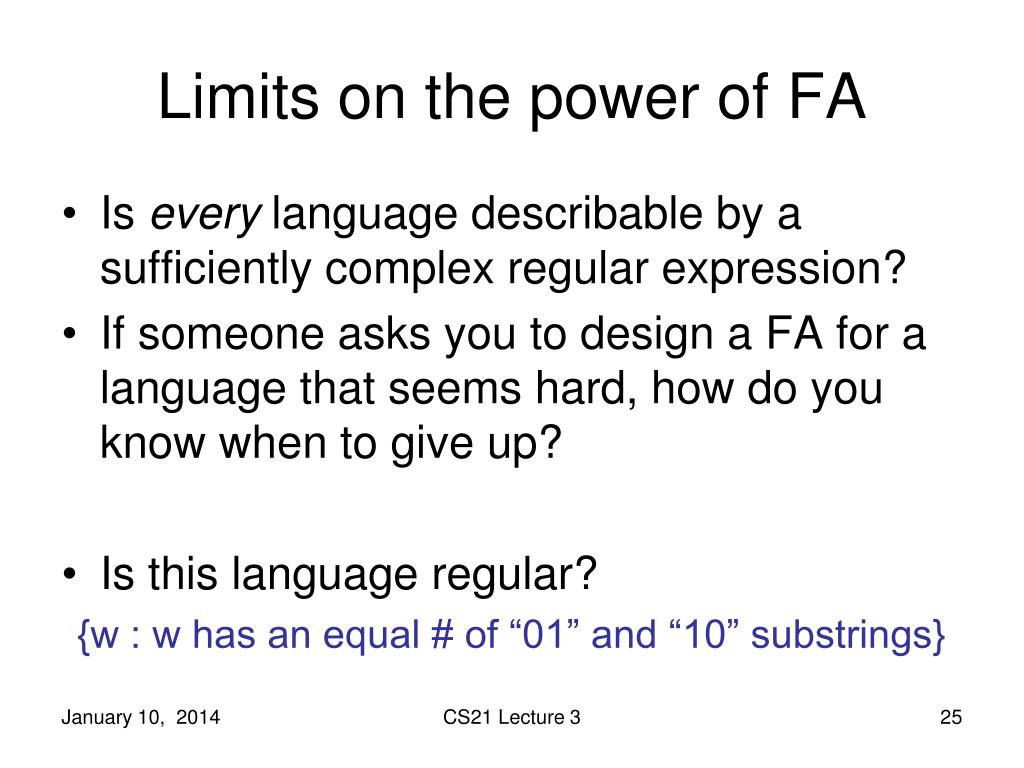 Limits on the power of FA

• Is every language describable by a sufficiently complex regular expression?
• If someone asks you to design a FA for a language that seems hard, how do you know when to give up?

• Is this language regular?
{w : w has an equal # of “01” and “10” substrings}

January 10, 2014
CS21 Lecture 3
25